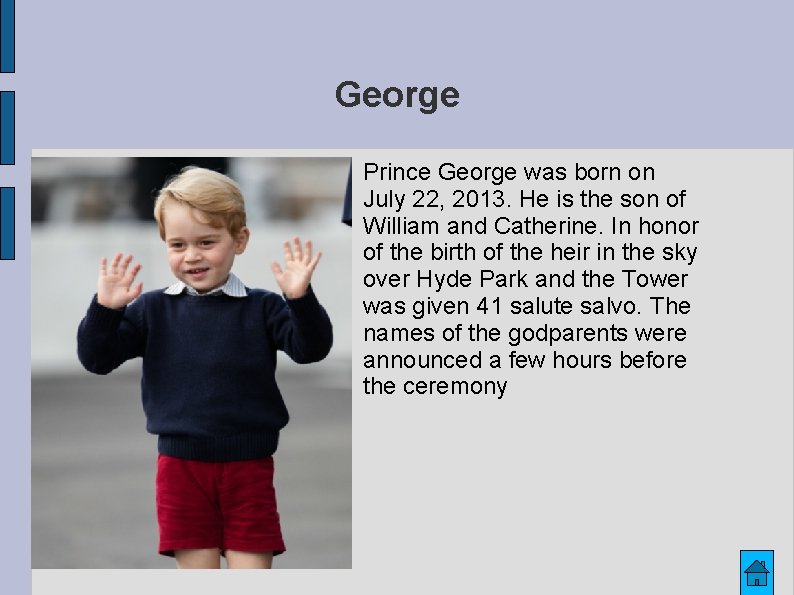 George

Prince George was born on July 22, 2013. He is the son of William and Catherine. In honor of the birth of the heir in the sky over Hyde Park and the Tower was given 41 salute salvo. The names of the godparents were announced a few hours before the ceremony